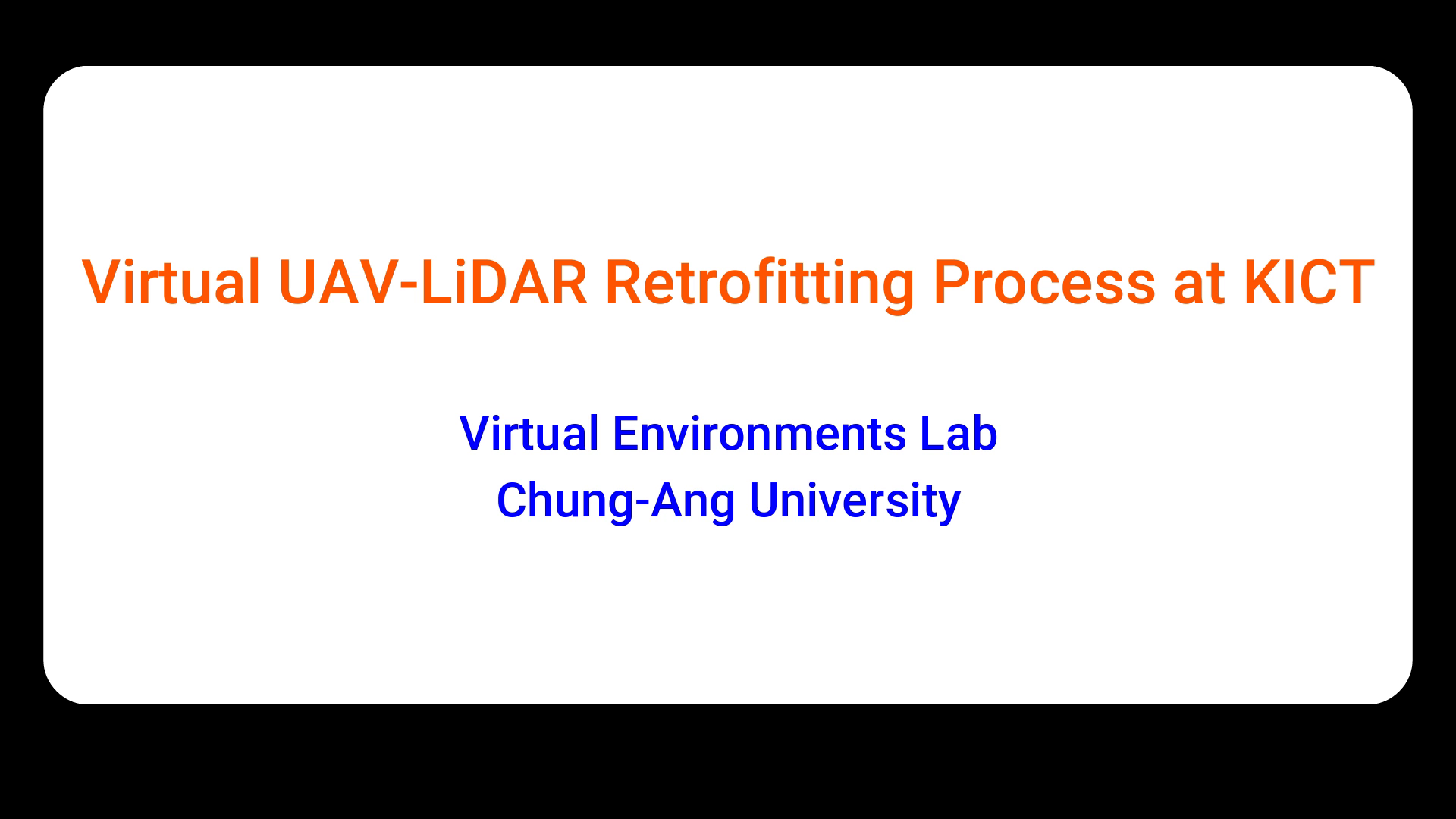 Virtual UAV-LiDAR Retrofitting Process at KICT

Virtual Environments Lab
Chung-Ang University